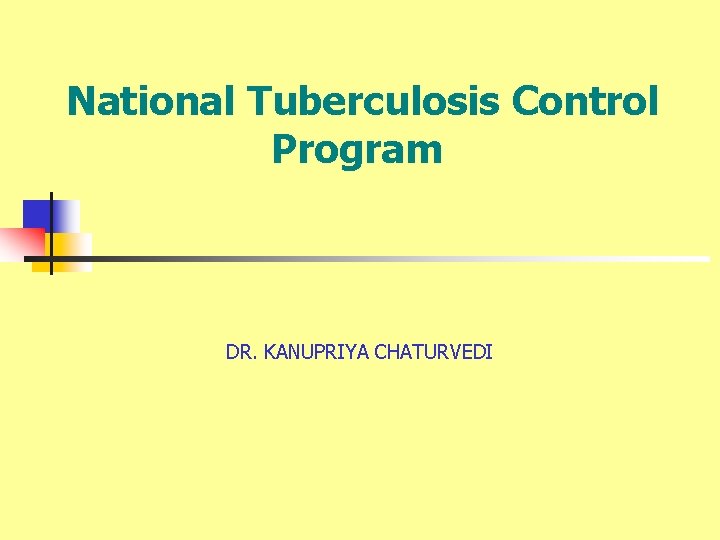 National Tuberculosis Control Program

DR. KANUPRIYA CHATURVEDI